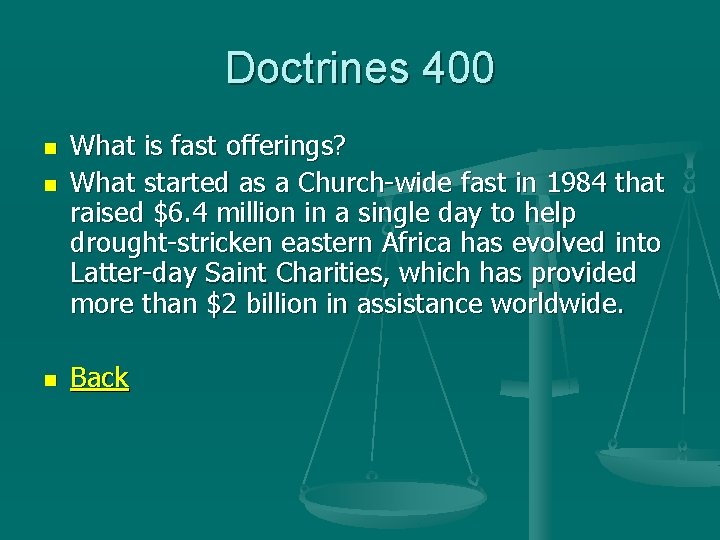 Doctrines 400

- What is fast offerings?
- What started as a Church-wide fast in 1984 that raised \$6.4 million in a single day to help drought-stricken eastern Africa has evolved into Latter-day Saint Charities, which has provided more than \$2 billion in assistance worldwide.

- Back